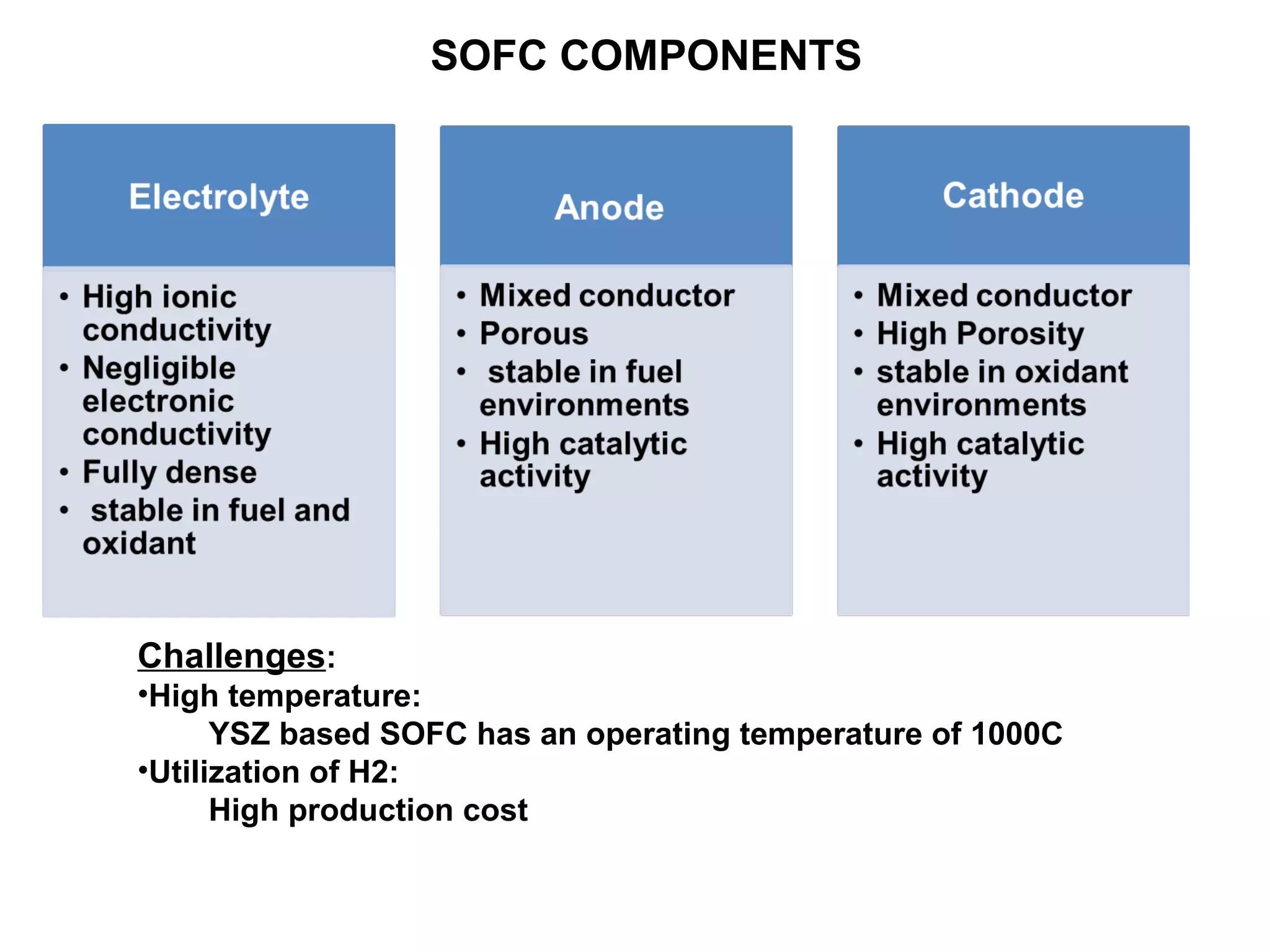 SOFC COMPONENTS

Electrolyte

• High ionic conductivity
• Negligible electronic conductivity
• Fully dense
• stable in fuel and oxidant

Anode

• Mixed conductor
• Porous
• stable in fuel environments
• High catalytic activity

Cathode

• Mixed conductor
• High Porosity
• stable in oxidant environments
• High catalytic activity

Challenges:
•High temperature:
YSZ based SOFC has an operating temperature of 1000C
•Utilization of H2:
High production cost